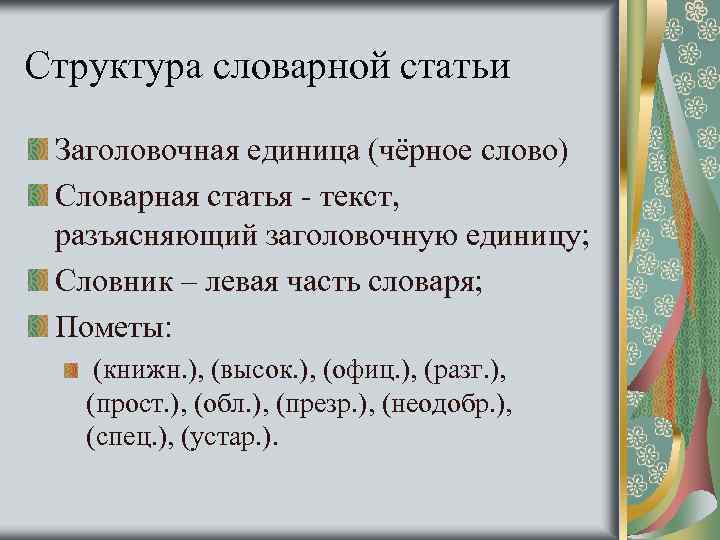 Структура словарной статьи

Заголовочная единица (чёрное слово)

Словарная статья - текст, разъясняющий заголовочную единицу;

Словник – левая часть словаря;

Пометы:

(книжн.), (высок.), (офиц.), (разг.), (прост.), (обл.), (презр.), (неодобр.), (спец.), (устар.).